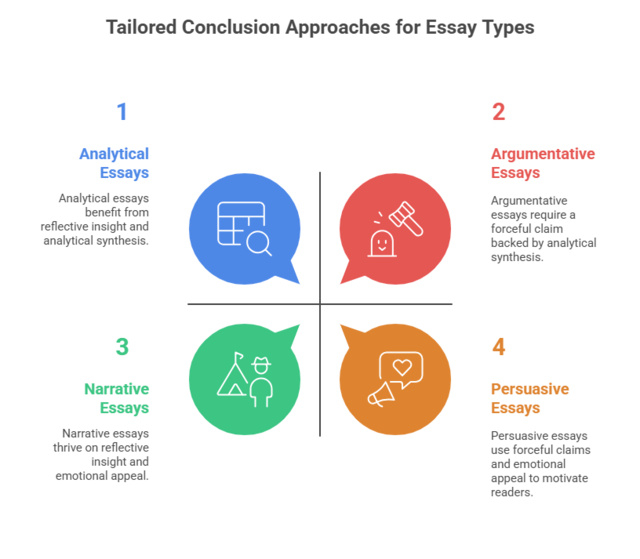 Tailored Conclusion Approaches for Essay Types

1

Analytical Essays

Analytical essays benefit from reflective insight and analytical synthesis.

2

Argumentative Essays

Argumentative essays require a forceful claim backed by analytical synthesis.

3

Narrative Essays

Narrative essays thrive on reflective insight and emotional appeal.

4

Persuasive Essays

Persuasive essays use forceful claims and emotional appeal to motivate readers.